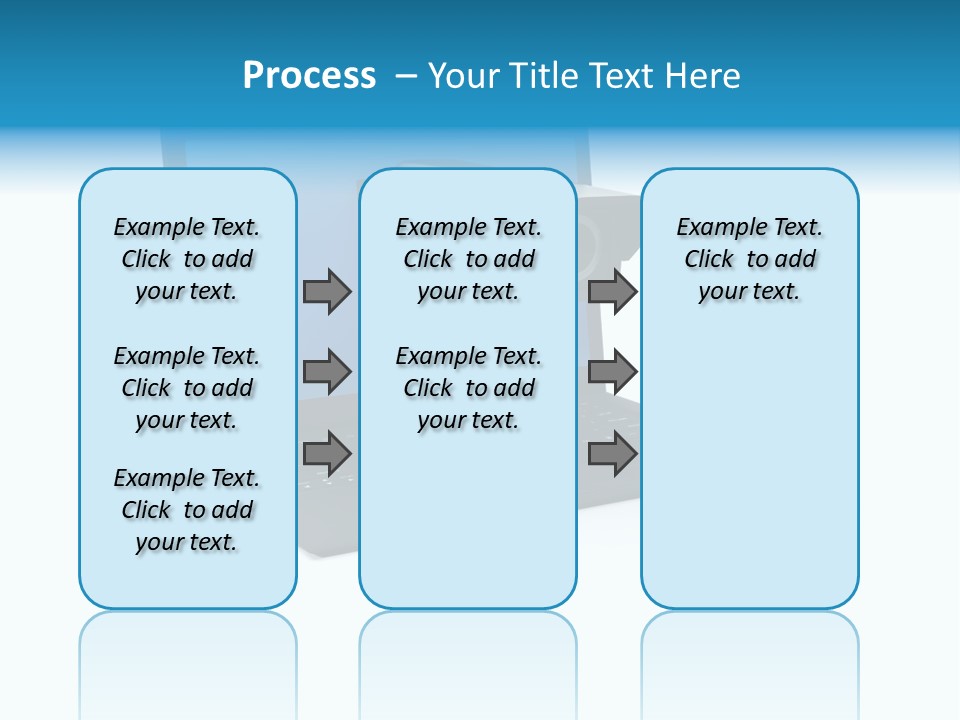 Process – Your Title Text Here

Example Text. Click to add your text.

Example Text. Click to add your text.

Example Text. Click to add your text.

Example Text. Click to add your text.

Example Text. Click to add your text.

Example Text. Click to add your text.